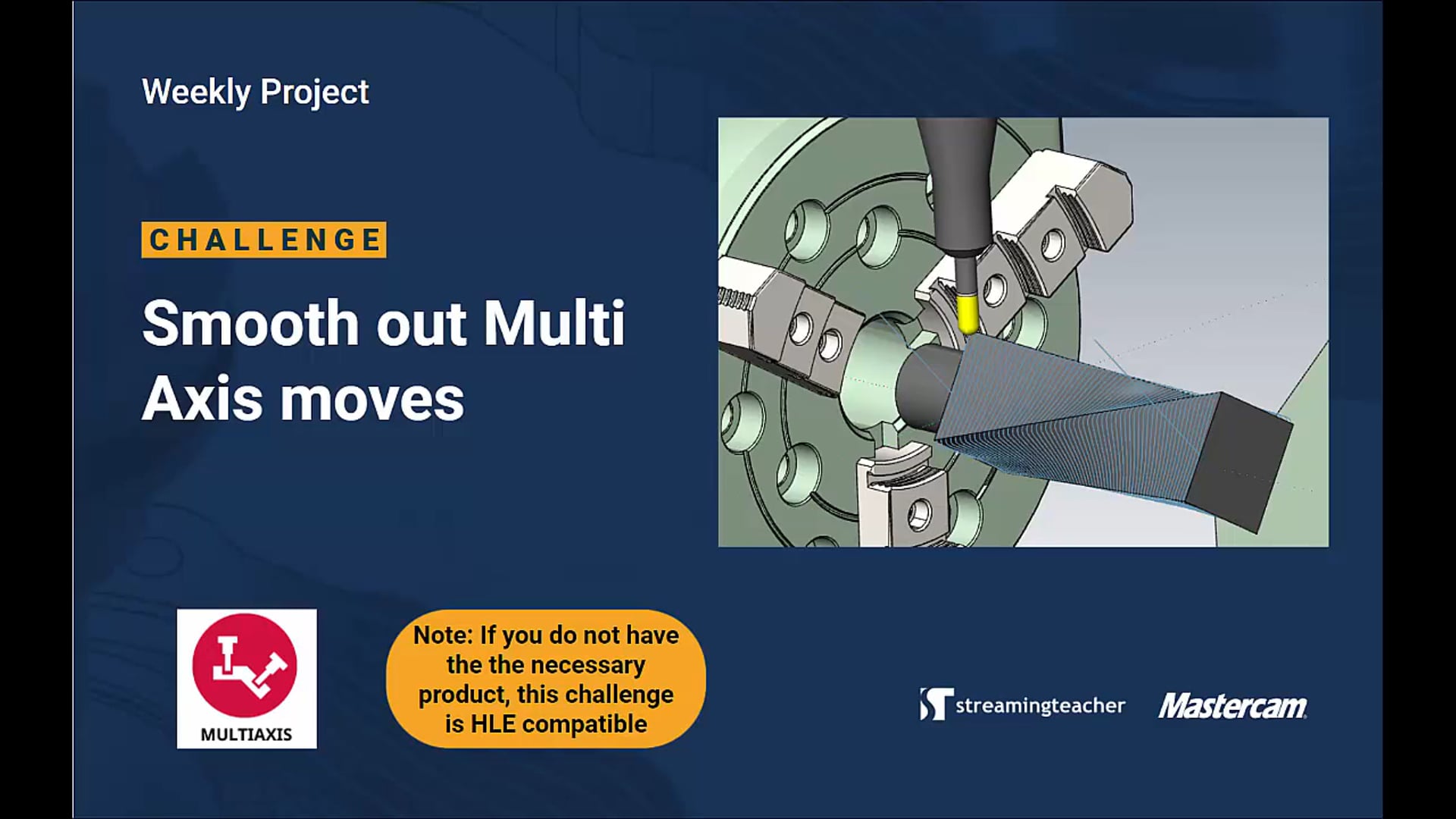 Weekly Project

CHALLENGE

Smooth out Multi Axis moves

MULTIAXIS

Note: If you do not have the the necessary product, this challenge is HLE compatible

streamingteacher

Mastercam